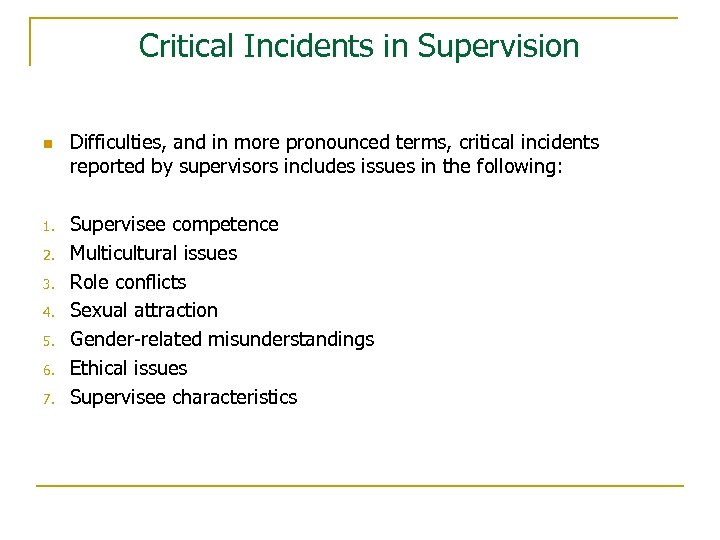 Critical Incidents in Supervision

Difficulties, and in more pronounced terms, critical incidents reported by supervisors includes issues in the following:

1. Supervisee competence
2. Multicultural issues
3. Role conflicts
4. Sexual attraction
5. Gender-related misunderstandings
6. Ethical issues
7. Supervisee characteristics